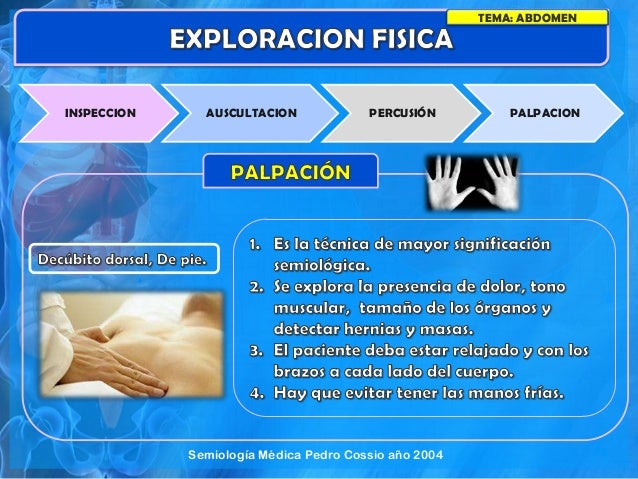 TEMA: ABDOMEN

EXPLORACION FISICA

INSPECCION

AUSCULTACION

PERCUSIÓN

PALPACION

PALPACIÓN

Decúbito dorsal, De pie.

1. Es la técnica de mayor significación semiológica.
2. Se explora la presencia de dolor, tono muscular, tamaño de los órganos y detectar hernias y masas.
3. El paciente deba estar relajado y con los brazos a cada lado del cuerpo.
4. Hay que evitar tener las manos frías.

Semiología Médica Pedro Cossio año 2004